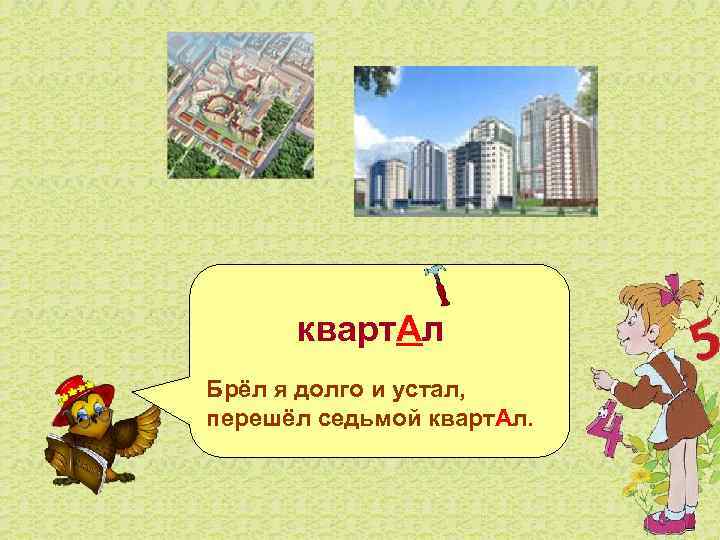 квартАл

Брёл я долго и устал,
перешёл седьмой квартАл.

5

4